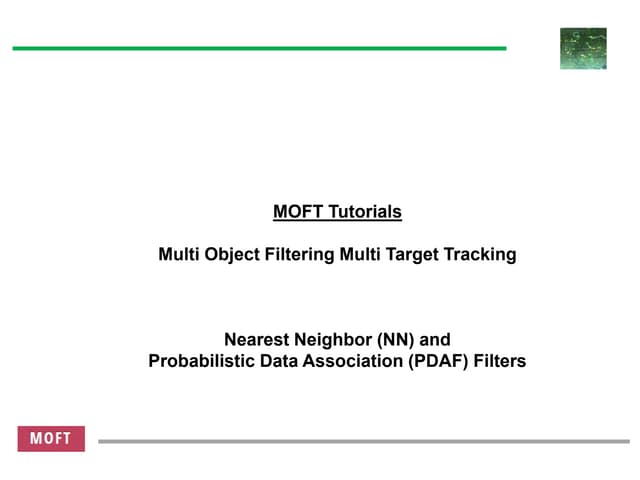 MOFT Tutorials

Multi Object Filtering Multi Target Tracking

Nearest Neighbor (NN) and
Probabilistic Data Association (PDAF) Filters

MOFT